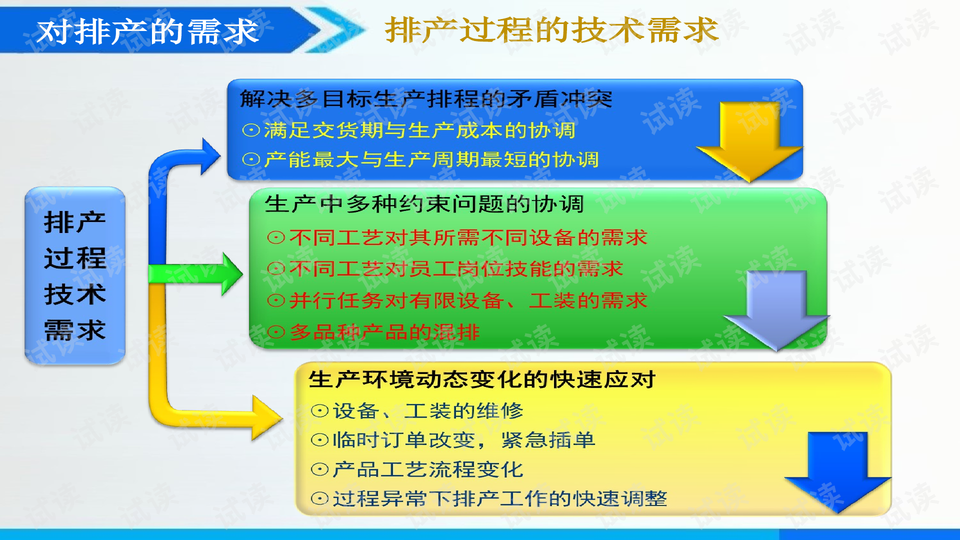 对排产的需求

排产过程的技术需求

排产过程技术需求

解决多目标生产排程的矛盾冲突
⊙满足交货期与生产成本的协调
⊙产能最大与生产周期最短的协调

生产中多种约束问题的协调
⊙不同工艺对其所需不同设备的需求
⊙不同工艺对员工岗位技能的需求
⊙并行任务对有限设备、工装的需求
⊙多品种产品的混排

生产环境动态变化的快速应对
⊙设备、工装的维修
⊙临时订单改变，紧急插单
⊙产品工艺流程变化
⊙过程异常下排产工作的快速调整

试读